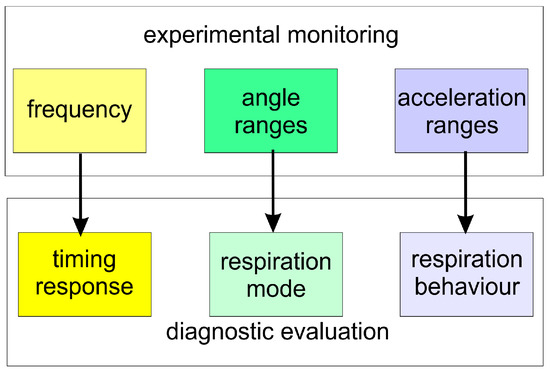 experimental monitoring

frequency

angle ranges

acceleration ranges

timing response

respiration mode

respiration behaviour

diagnostic evaluation